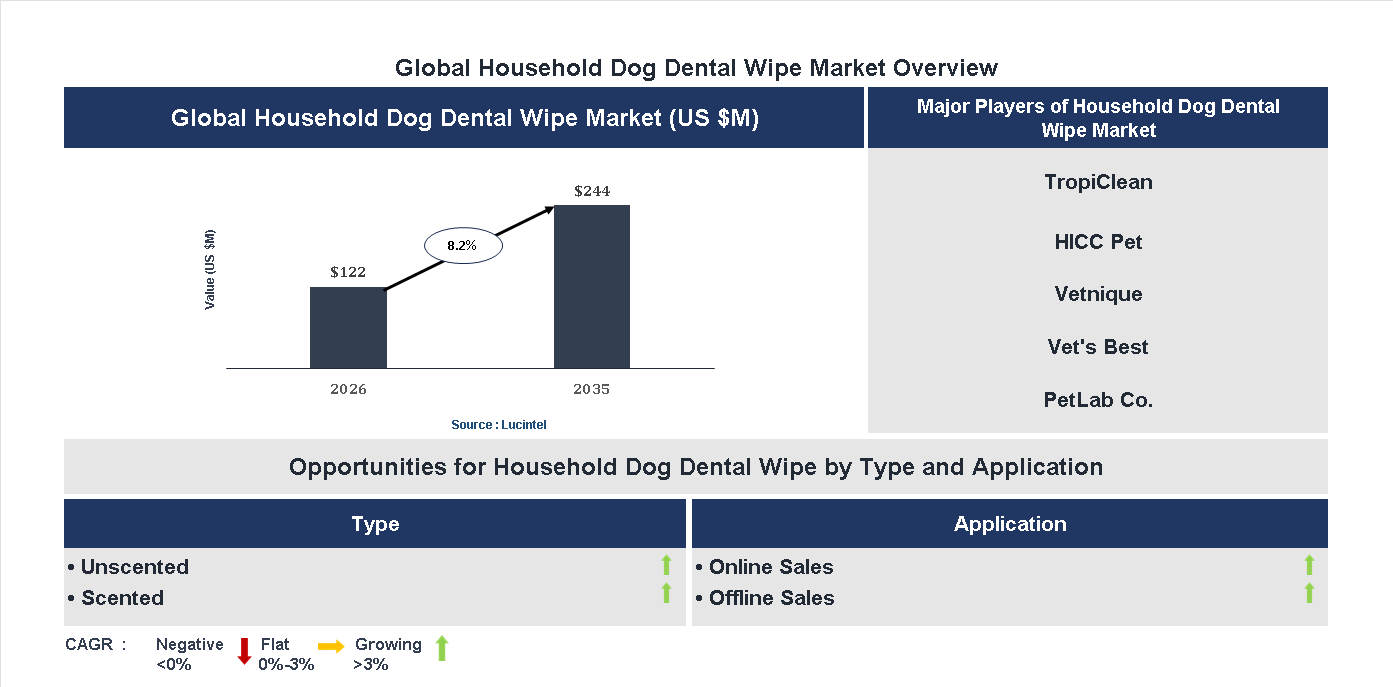 Global Household Dog Dental Wipe Market Overview

Global Household Dog Dental Wipe Market (US $M)

Value (US $M)

$122

8.2%

$244

2026

2035

Source : Lucintel

Major Players of Household Dog Dental Wipe Market

TropiClean

HICC Pet

Vetnique

Vet's Best

PetLab Co.

Opportunities for Household Dog Dental Wipe by Type and Application

Type

• Unscented

• Scented

Application

• Online Sales

• Offline Sales

CAGR : Negative <0% Flat 0%-3% Growing >3%